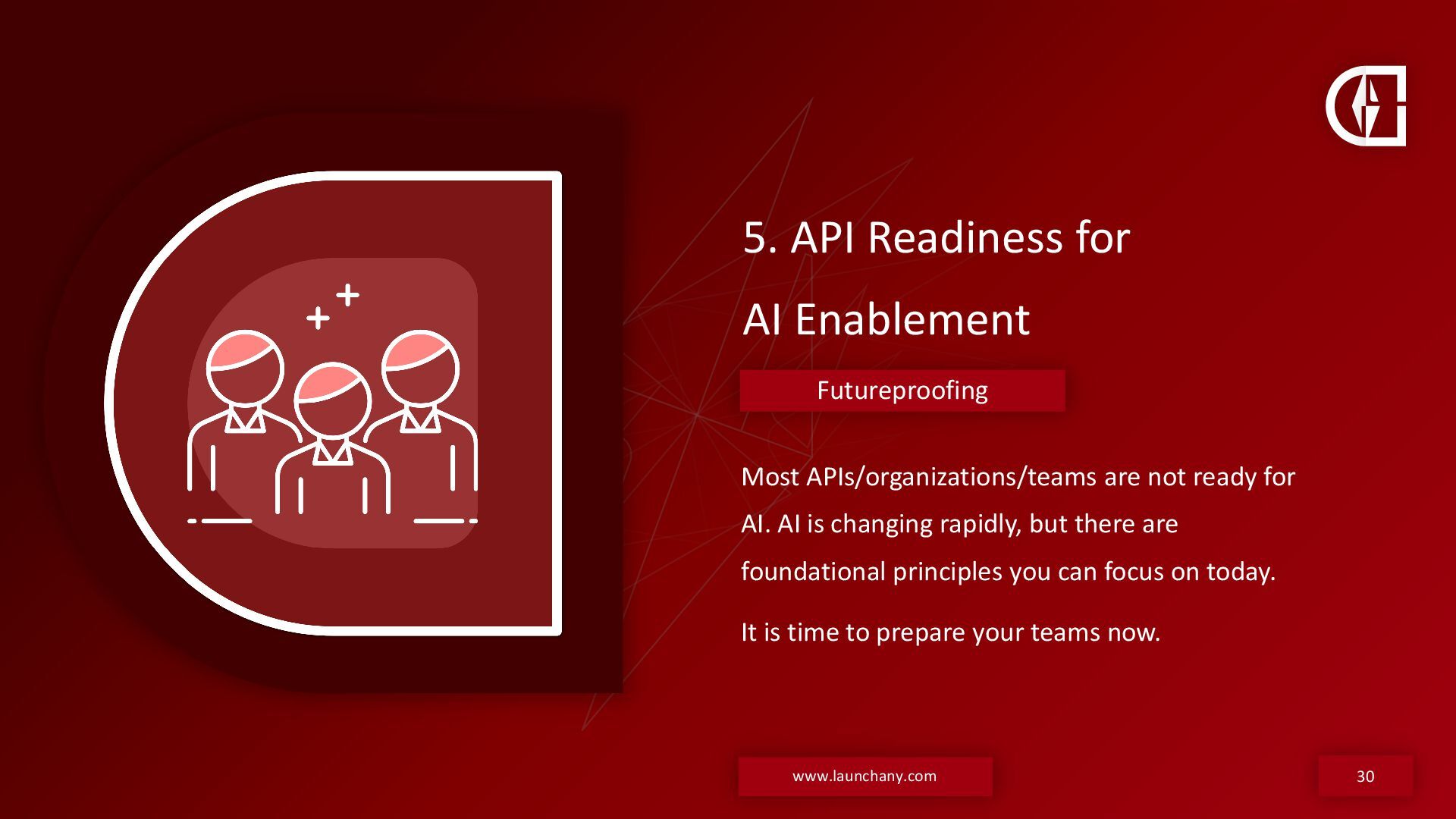 5. API Readiness for AI Enablement

Futureproofing

Most APIs/organizations/teams are not ready for AI. AI is changing rapidly, but there are foundational principles you can focus on today.

It is time to prepare your teams now.

www.launchany.com

30